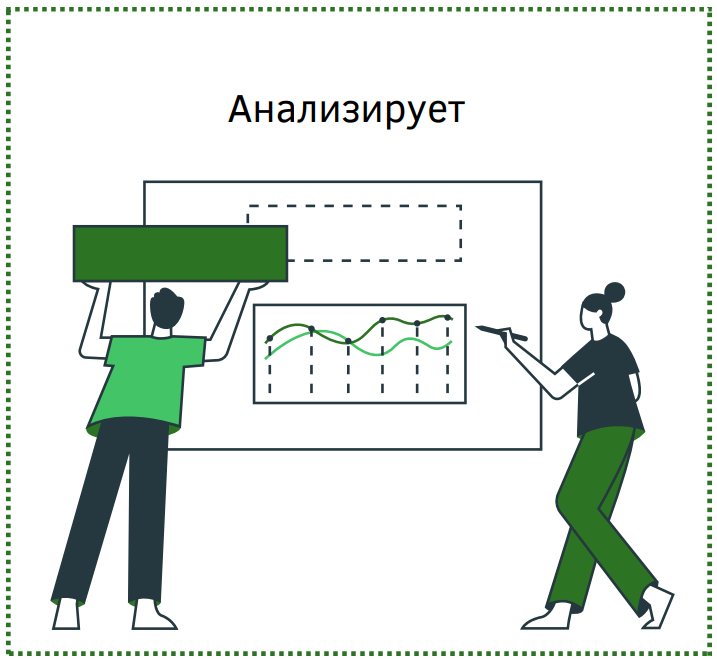 Анализирует